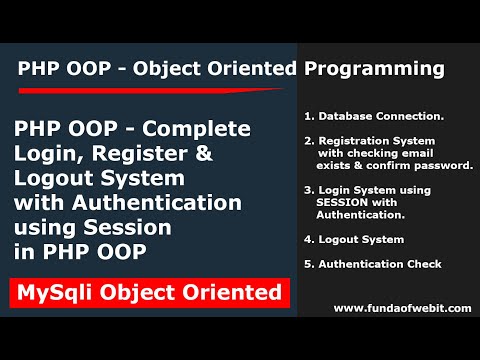 PHP OOP - Object Oriented Programming

PHP OOP - Complete Login, Register & Logout System with Authentication using Session in PHP OOP

MySqli Object Oriented

1. Database Connection.

2. Registration System with checking email exists & confirm password.

3. Login System using SESSION with Authentication.

4. Logout System

5. Authentication Check

www.fundaofwebit.com